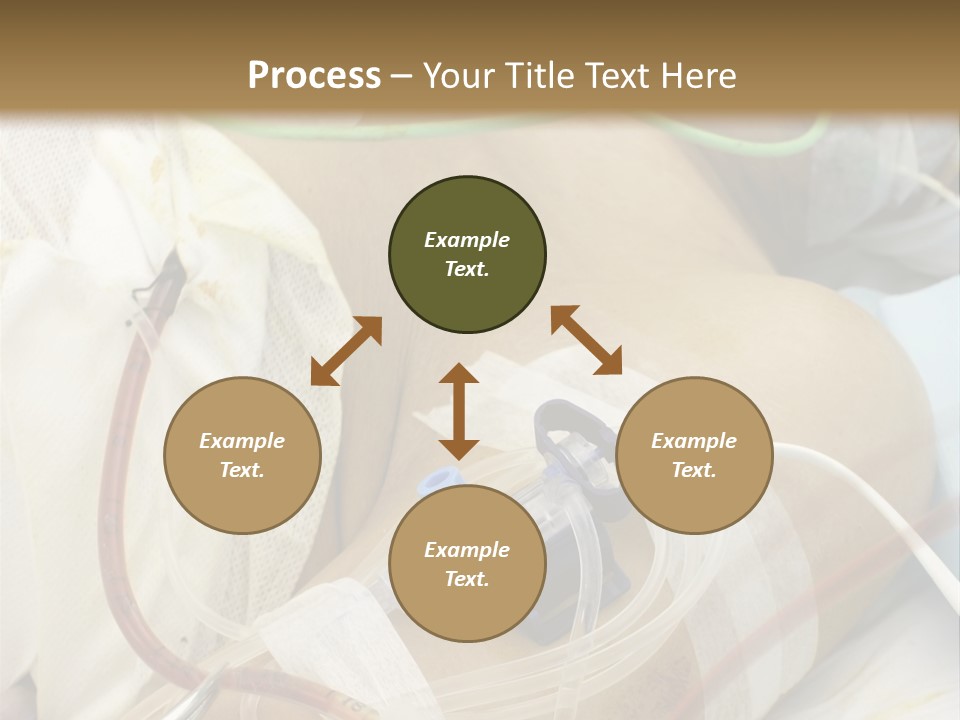 Process – Your Title Text Here

Example Text.

Example Text.

Example Text.

Example Text.